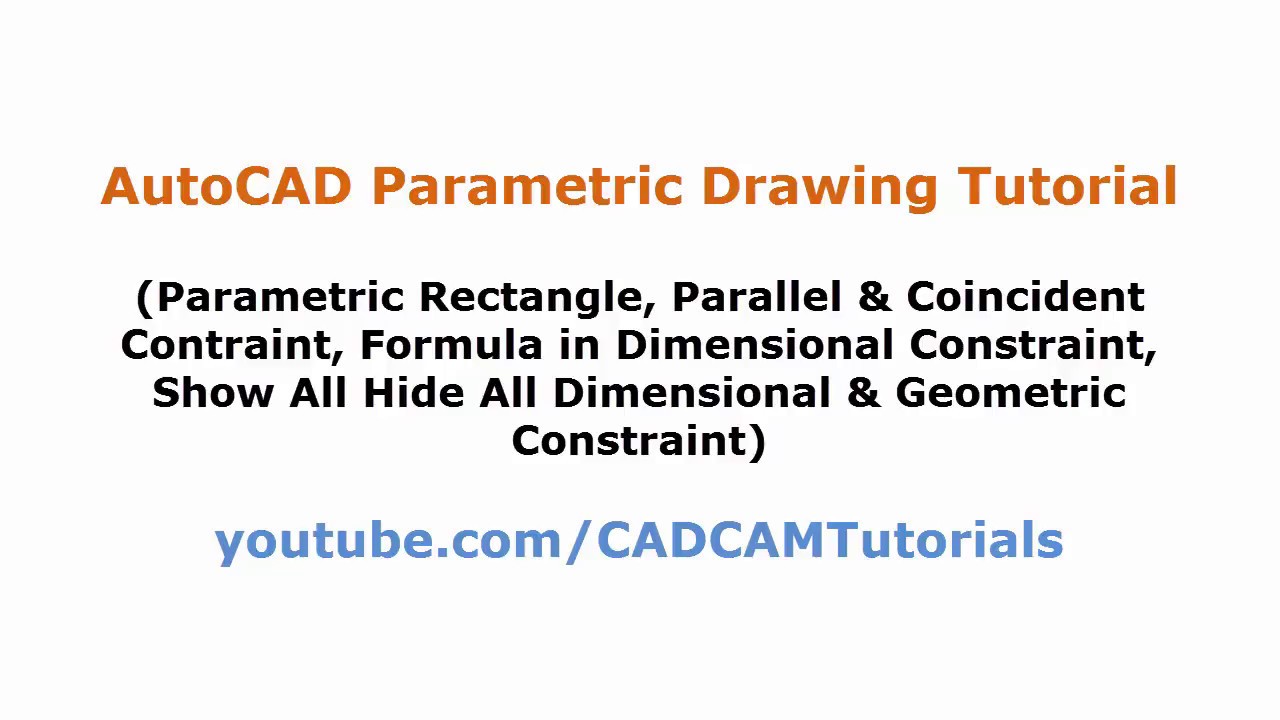 AutoCAD Parametric Drawing Tutorial

(Parametric Rectangle, Parallel & Coincident Contraint, Formula in Dimensional Constraint, Show All Hide All Dimensional & Geometric Constraint)

youtube.com/CADCAMTutorials